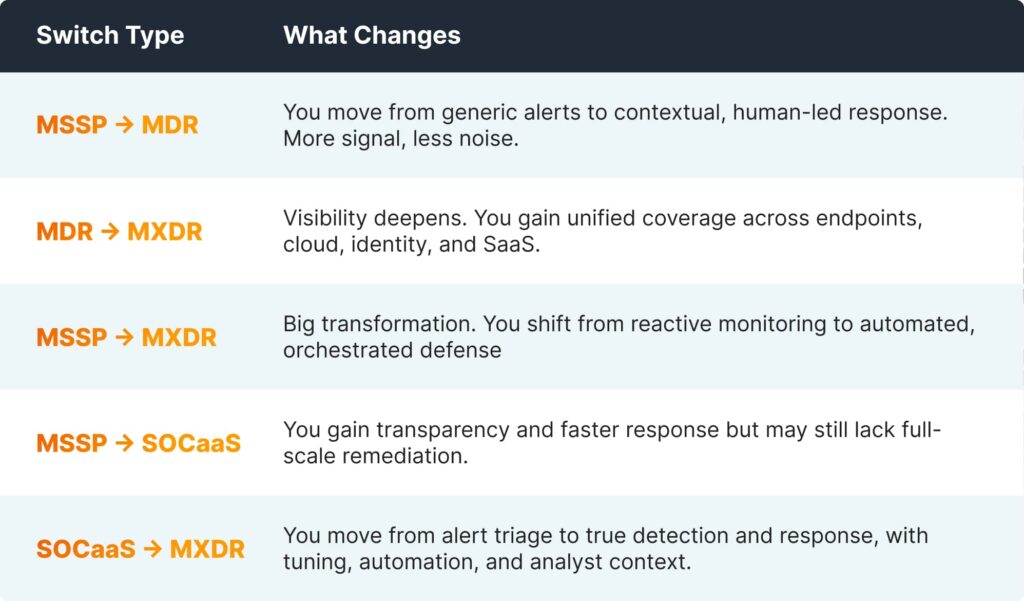 | Switch Type | What Changes |
|---|---|
| MSSP → MDR | You move from generic alerts to contextual, human-led response. More signal, less noise. |
| MDR → MXDR | Visibility deepens. You gain unified coverage across endpoints, cloud, identity, and SaaS. |
| MSSP → MXDR | Big transformation. You shift from reactive monitoring to automated, orchestrated defense |
| MSSP → SOCaaS | You gain transparency and faster response but may still lack full-scale remediation. |
| SOCaaS → MXDR | You move from alert triage to true detection and response, with tuning, automation, and analyst context. |